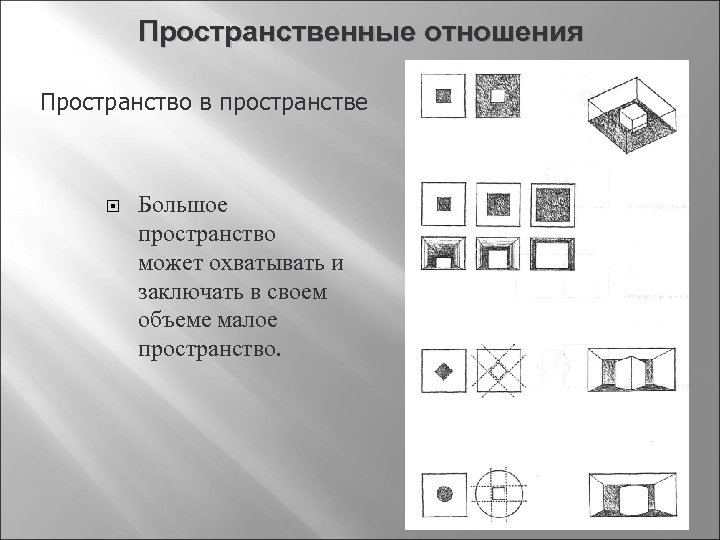 Пространственные отношения

Пространство в пространстве

Большое пространство может охватывать и заключать в своем объеме малое пространство.